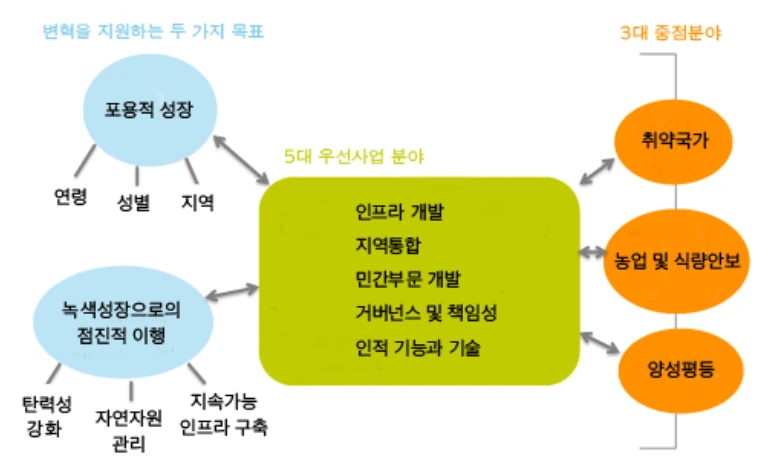 변혁을 지원하는 두 가지 목표

포용적 성장

연령

성별

지역

녹색성장으로의 점진적 이행

탄력성 강화

자연자원 관리

지속가능 인프라 구축

5대 우선사업 분야

인프라 개발
지역통합
민간부문 개발
거버넌스 및 책임성
인적 기능과 기술

3대 중점분야

취약국가

농업 및 식량안보

양성평등